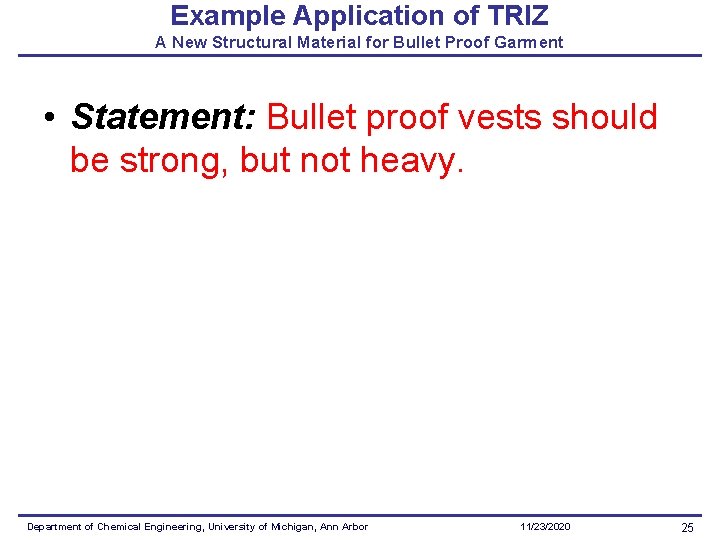 Example Application of TRIZ
A New Structural Material for Bullet Proof Garment

• Statement: Bullet proof vests should be strong, but not heavy.

Department of Chemical Engineering, University of Michigan, Ann Arbor 11/23/2020 25